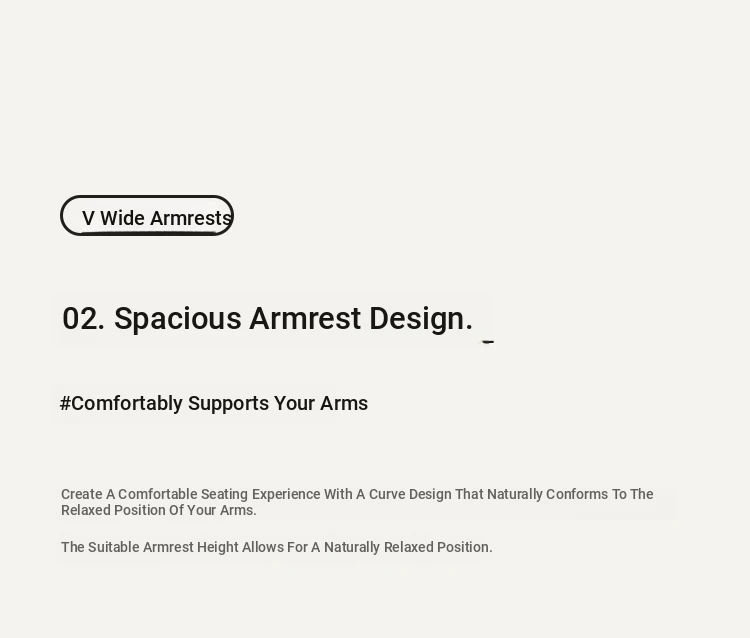 V Wide Armrests

02. Spacious Armrest Design.

#Comfortably Supports Your Arms

Create A Comfortable Seating Experience With A Curve Design That Naturally Conforms To The Relaxed Position Of Your Arms.

The Suitable Armrest Height Allows For A Naturally Relaxed Position.